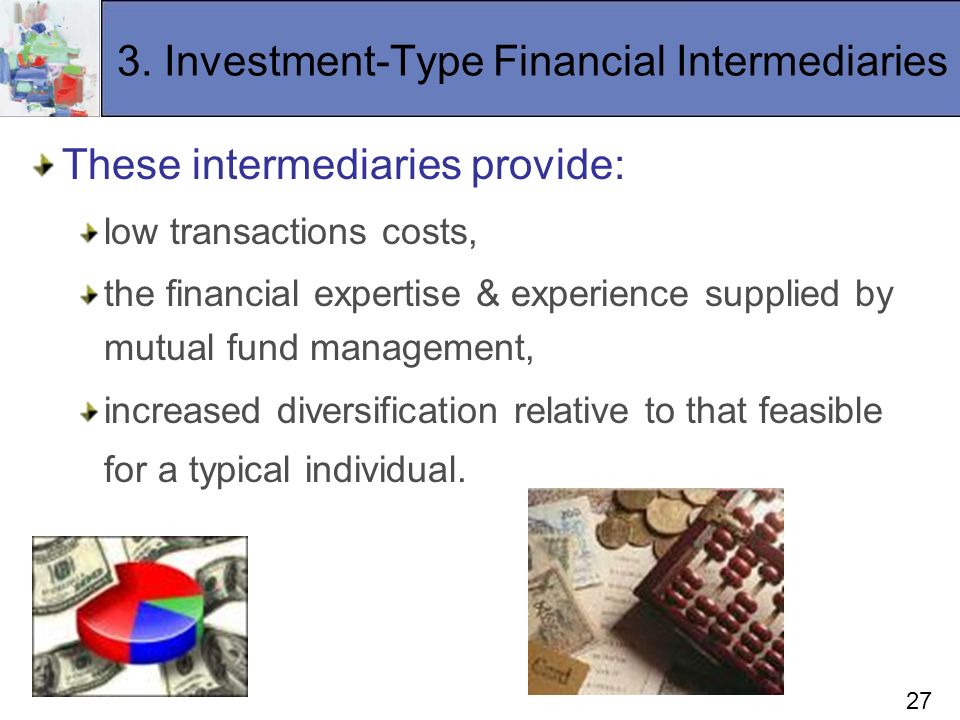 3. Investment-Type Financial Intermediaries

These intermediaries provide:

low transactions costs,

the financial expertise & experience supplied by mutual fund management,

increased diversification relative to that feasible for a typical individual.

27